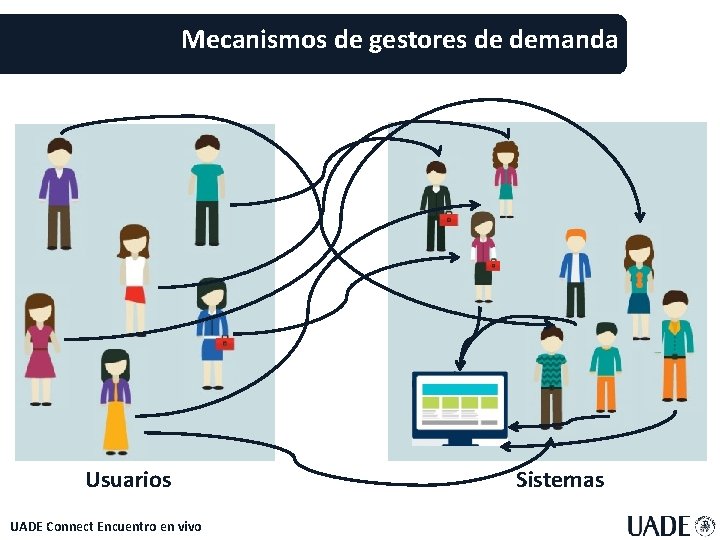 Mecanismos de gestores de demanda

Usuarios

Sistemas

UADE Connect Encuentro en vivo

UADE